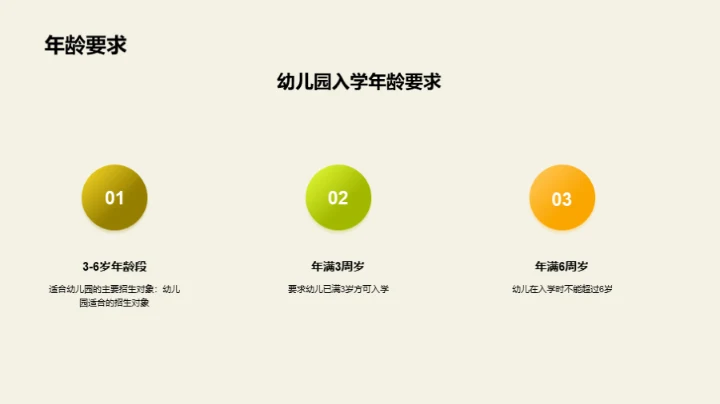 年龄要求

幼儿园入学年龄要求

01

3-6岁年龄段

适合幼儿园的主要招生对象：幼儿园适合的招生对象

02

年满3周岁

要求幼儿已满3岁方可入学

03

年满6周岁

幼儿在入学时不能超过6岁